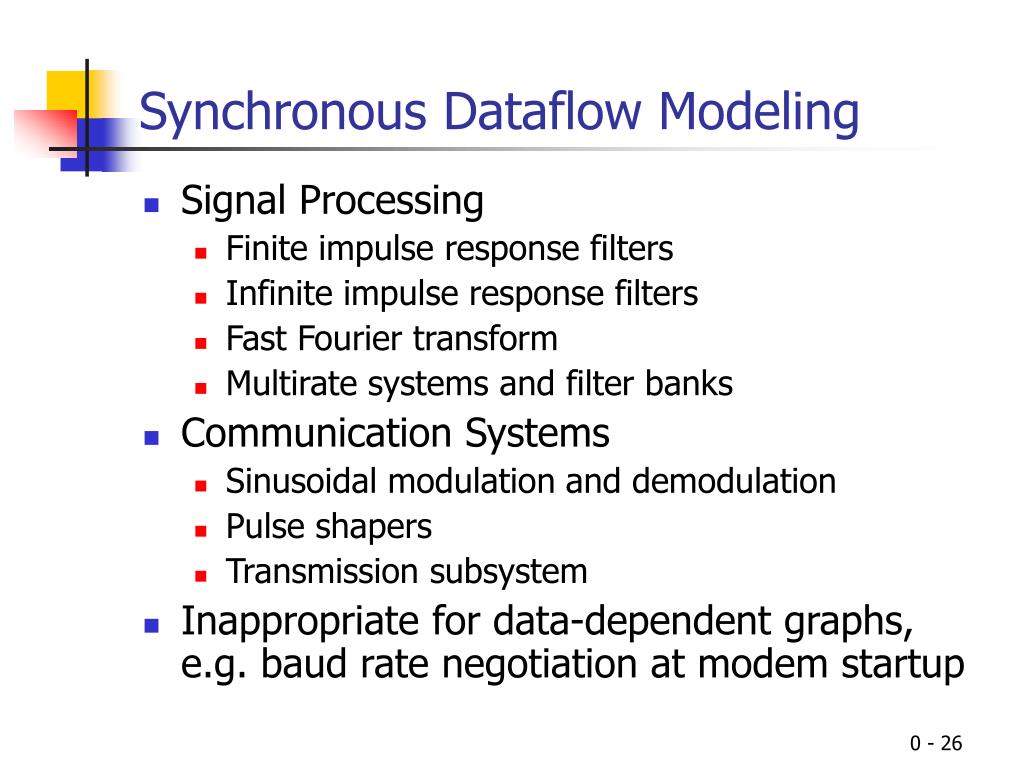 Synchronous Dataflow Modeling

- Signal Processing
  - Finite impulse response filters
  - Infinite impulse response filters
  - Fast Fourier transform
  - Multirate systems and filter banks
- Communication Systems
  - Sinusoidal modulation and demodulation
  - Pulse shapers
  - Transmission subsystem
- Inappropriate for data-dependent graphs, e.g. baud rate negotiation at modem startup

0 - 26